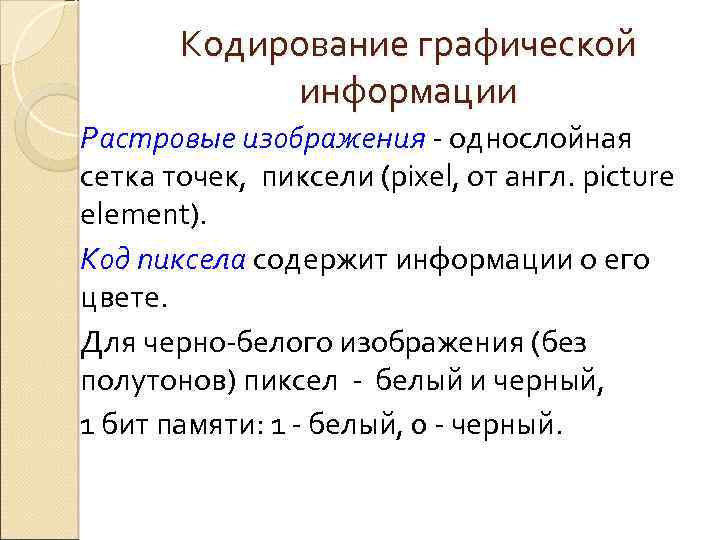 Кодирование графической информации

Растровые изображения - однослойная сетка точек, пиксели (pixel, от англ. picture element).

Код пиксела содержит информации о его цвете.

Для черно-белого изображения (без полутонов) пиксел - белый и черный,

1 бит памяти: 1 - белый, 0 - черный.